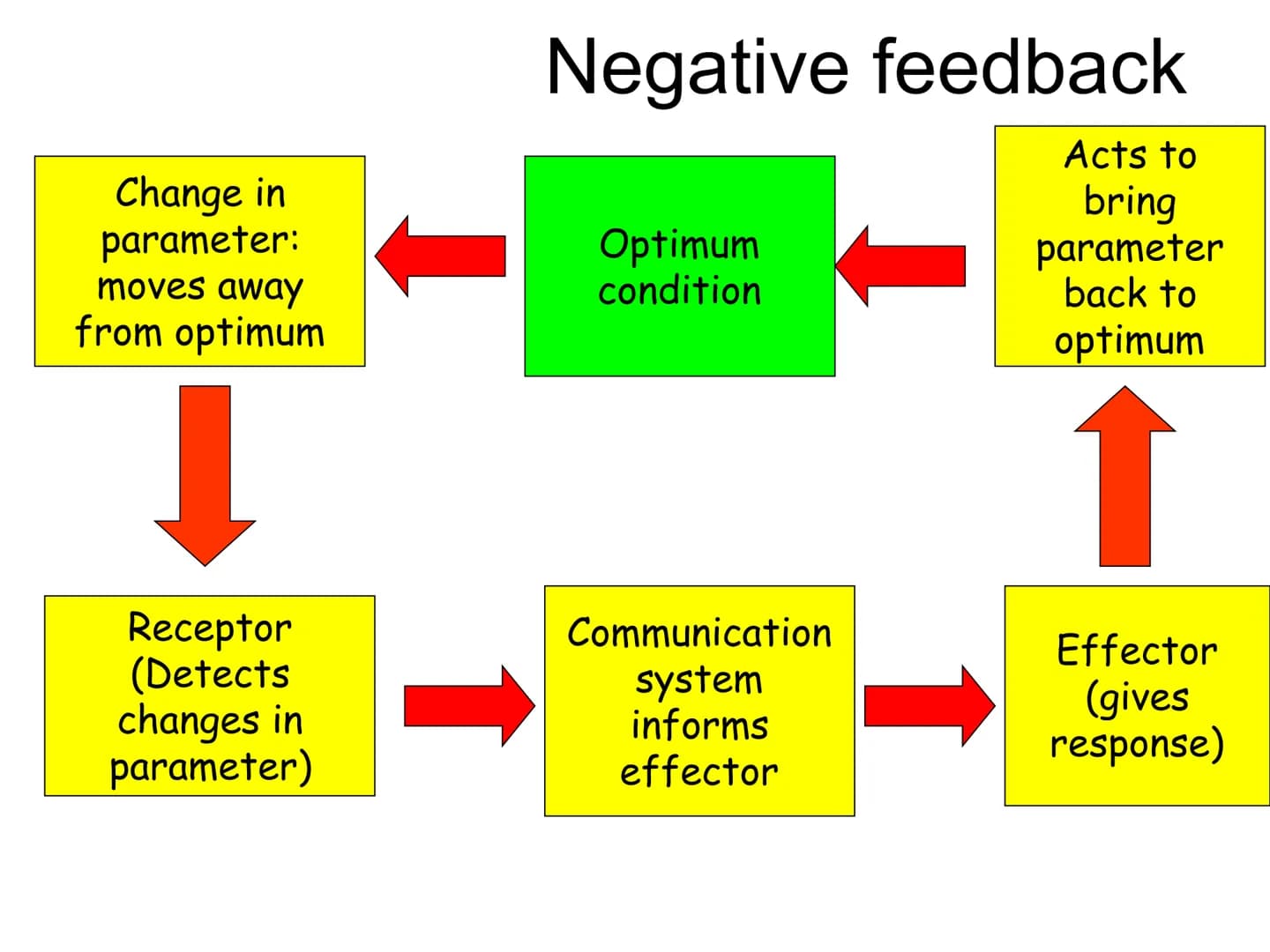 Negative feedback

Change in parameter: moves away from optimum

Optimum condition

Acts to bring parameter back to optimum

Receptor (Detects changes in parameter)

Communication system informs effector

Effector (gives response)